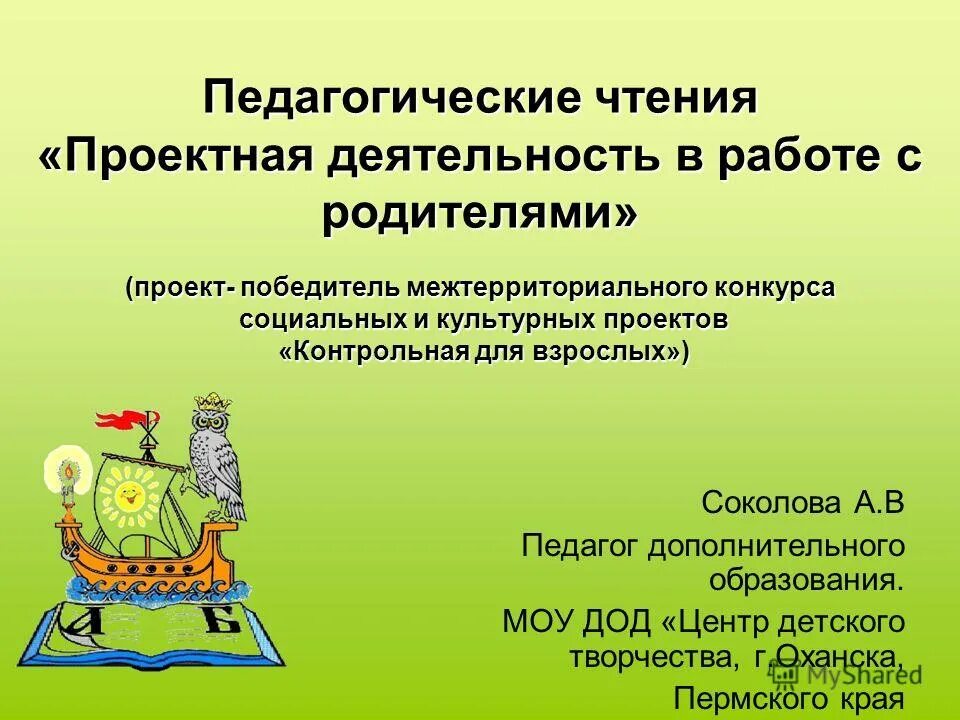 Педагогические чтения «Проектная деятельность в работе с родителями»

(проект- победитель межтерриториального конкурса социальных и культурных проектов «Контрольная для взрослых»)

А Б

Соколова А.В

Педагог дополнительного образования.

МОУ ДОД «Центр детского творчества, г.Оханска, Пермского края

MyShared